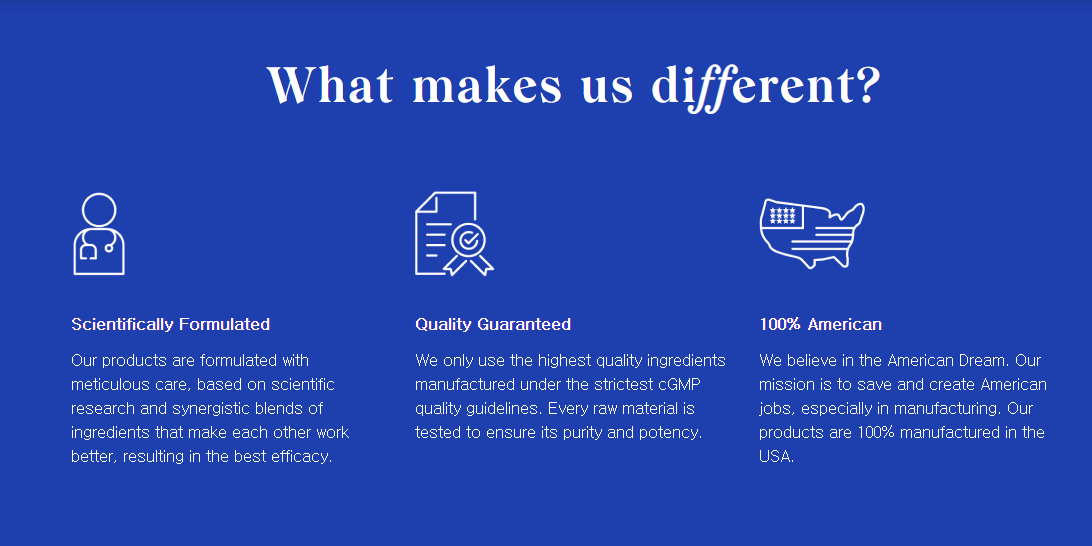 What makes us different?

Scientifically Formulated

Our products are formulated with meticulous care, based on scientific research and synergistic blends of ingredients that make each other work better, resulting in the best efficacy.

Quality Guaranteed

We only use the highest quality ingredients manufactured under the strictest cGMP quality guidelines. Every raw material is tested to ensure its purity and potency.

100% American

We believe in the American Dream. Our mission is to save and create American jobs, especially in manufacturing. Our products are 100% manufactured in the USA.